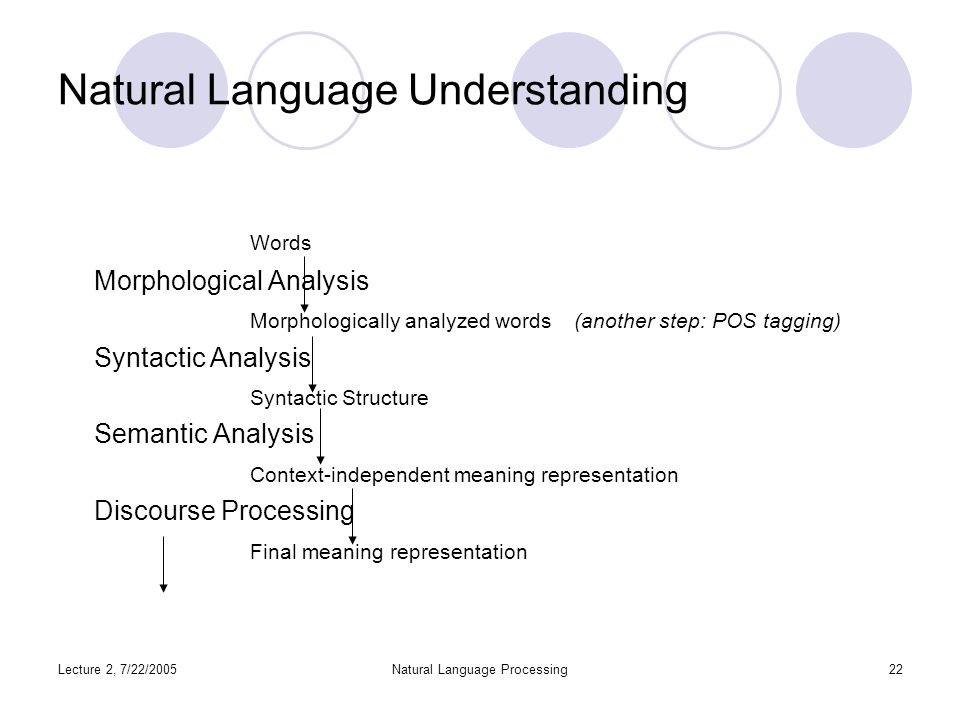 Natural Language Understanding

Words

Morphological Analysis

Morphologically analyzed words (another step: POS tagging)

Syntactic Analysis

Syntactic Structure

Semantic Analysis

Context-independent meaning representation

Discourse Processing

Final meaning representation

Lecture 2, 7/22/2005

Natural Language Processing

22